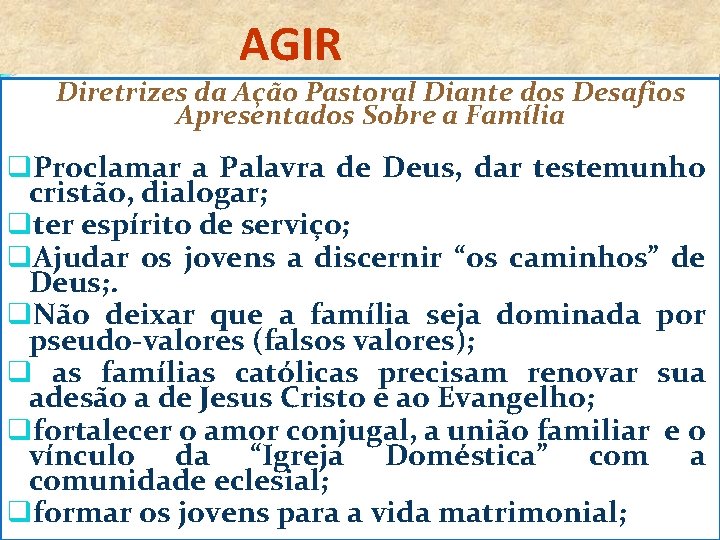 AGIR

Diretrizes da Ação Pastoral Diante dos Desafios Apresentados Sobre a Família

❑Proclamar a Palavra de Deus, dar testemunho cristão, dialogar;

❑ter espírito de serviço;

❑Ajudar os jovens a discernir “os caminhos” de Deus;.

❑Não deixar que a família seja dominada por pseudo-valores (falsos valores);

❑ as famílias católicas precisam renovar sua adesão a de Jesus Cristo e ao Evangelho;

❑fortalecer o amor conjugal, a união familiar e o vínculo da “Igreja Doméstica” com a comunidade eclesial;

❑formar os jovens para a vida matrimonial;